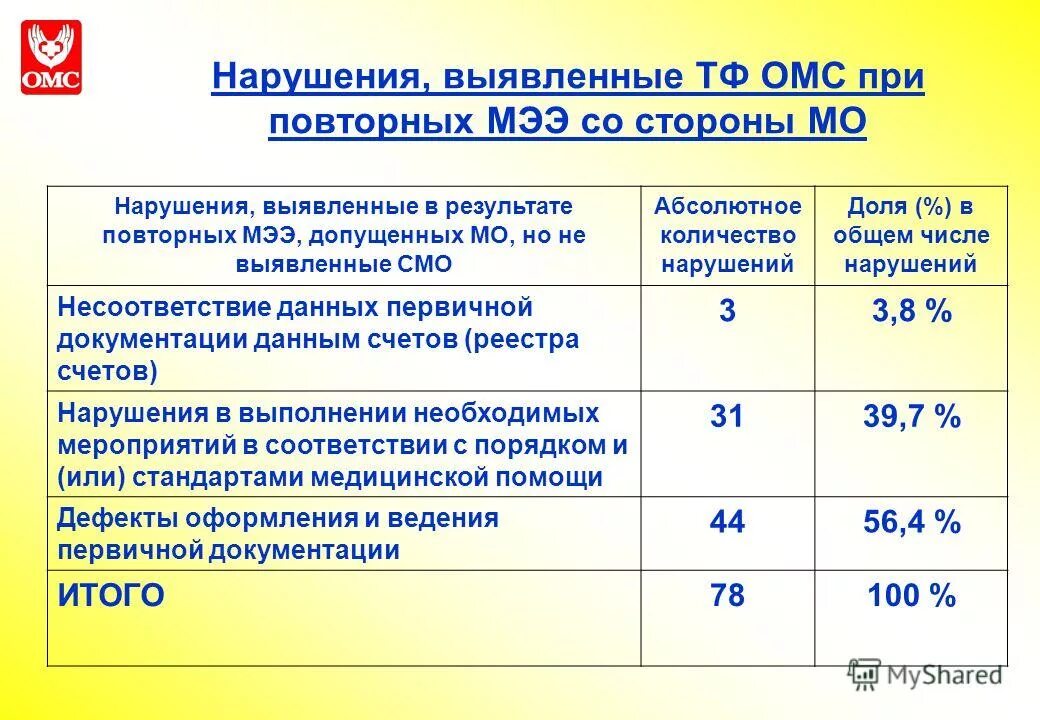 ОМС

Нарушения, выявленные ТФ ОМС при повторных МЭЭ со стороны МО

| Нарушения, выявленные в результате повторных МЭЭ, допущенных МО, но не выявленные СМО | Абсолютное количество нарушений | Доля (%) в общем числе нарушений |
|---|---|---|
| Несоответствие данных первичной документации данным счетов (реестра счетов) | 3 | 3,8 % |
| Нарушения в выполнении необходимых мероприятий в соответствии с порядком и (или) стандартами медицинской помощи | 31 | 39,7 % |
| Дефекты оформления и ведения первичной документации | 44 | 56,4 % |
| ИТОГО | 78 | 100 % |

MyShared